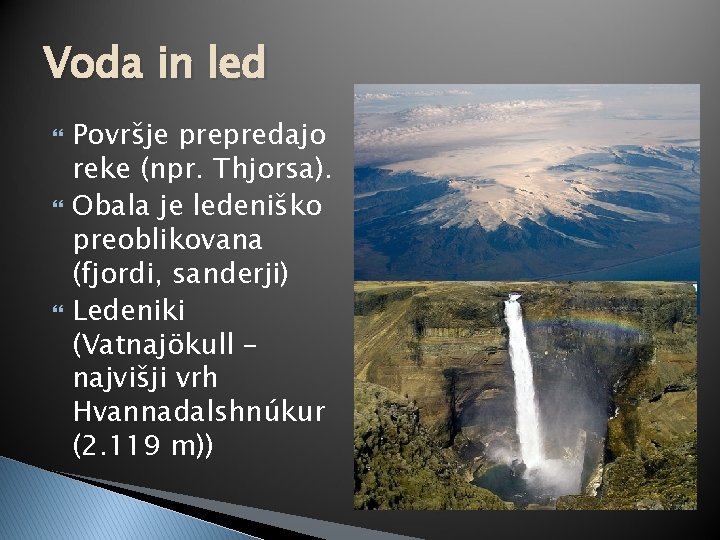 Voda in led

Površje prepredajo reke (npr. Thjorsa).

Obala je ledeniško preoblikovana (fjordi, sanderji)

Ledeniki (Vatnajökull – najvišji vrh Hvannadalshnúkur (2.119 m))